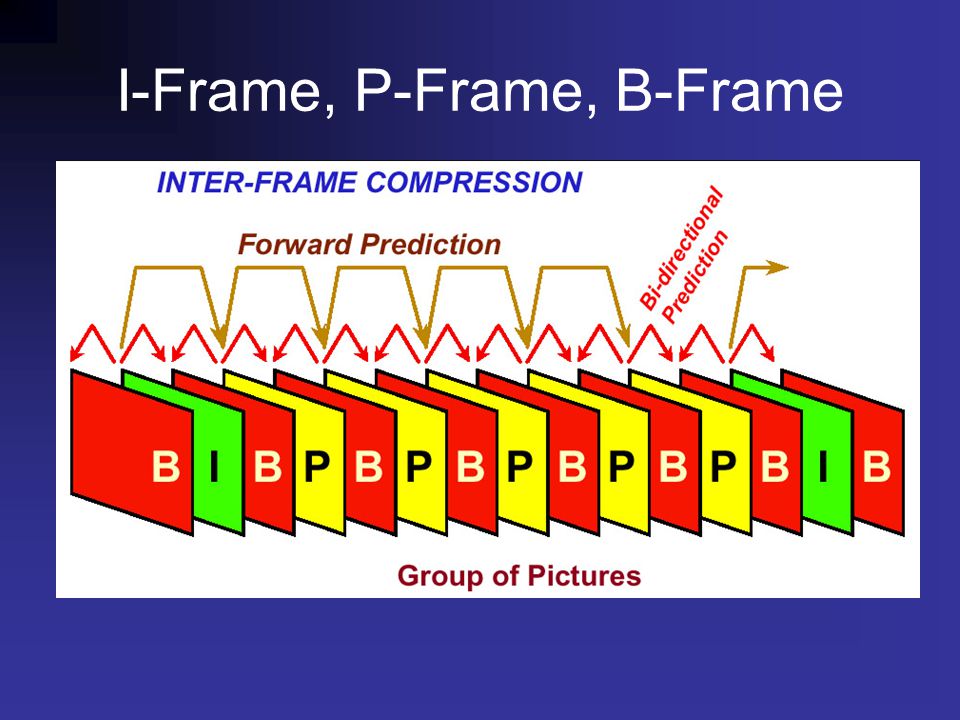 I-Frame, P-Frame, B-Frame

INTER-FRAME COMPRESSION

Forward Prediction

Bi-directional Prediction

B I B P B P B P B P B P B I B

Group of Pictures